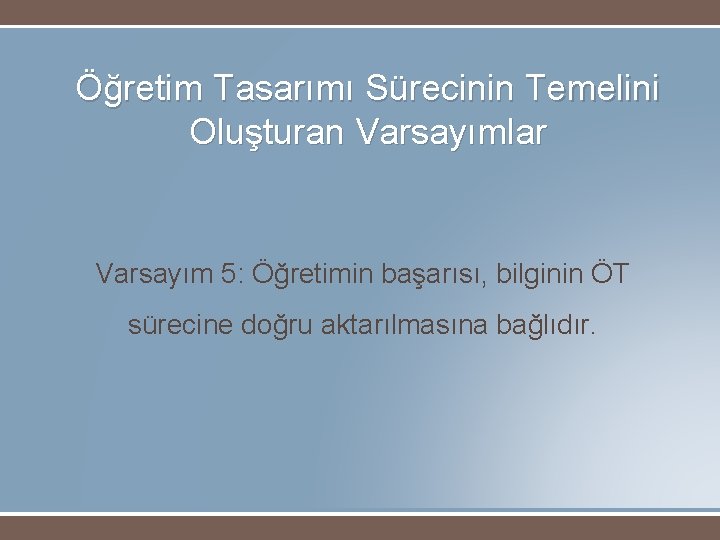 Öğretim Tasarımı Sürecinin Temelini Oluşturan Varsayımlar

Varsayım 5: Öğretimin başarısı, bilginin ÖT sürecine doğru aktarılmasına bağlıdır.